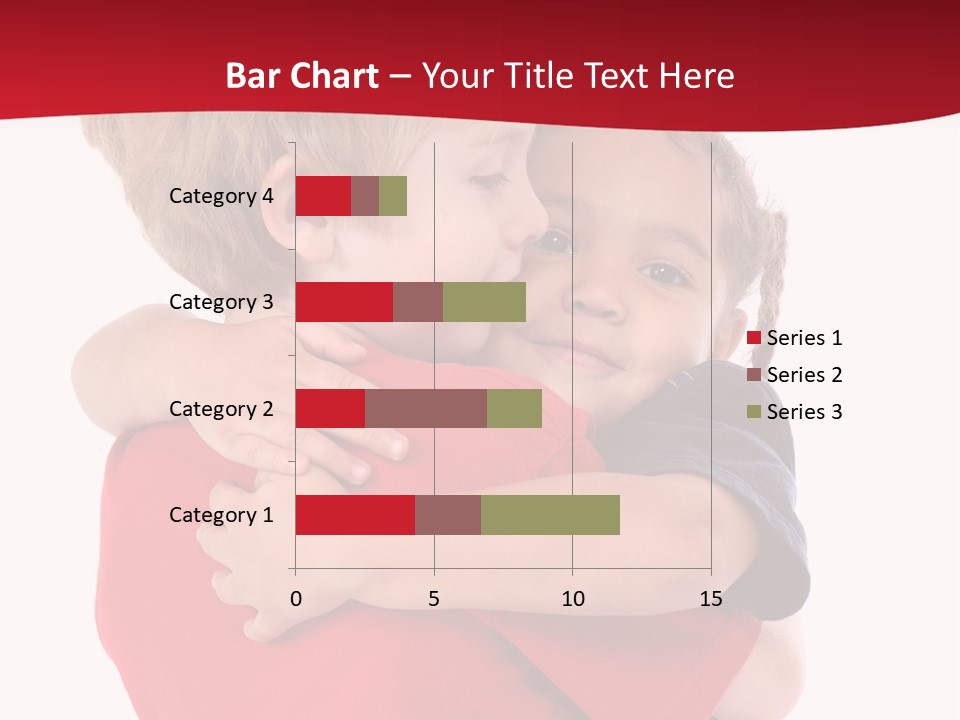 Bar Chart – Your Title Text Here

Category 4
Category 3
Category 2
Category 1

0
5
10
15

Series 1
Series 2
Series 3